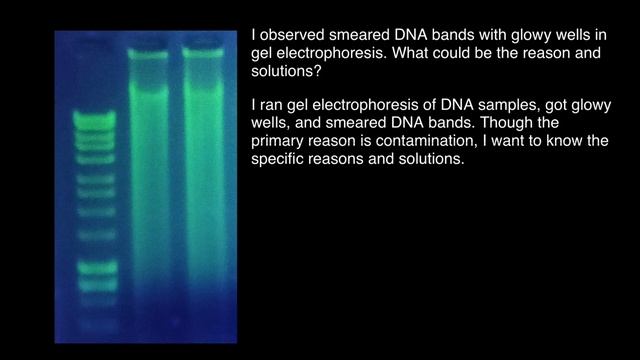 I observed smeared DNA bands with glowy wells in gel electrophoresis. What could be the reason and solutions?

I ran gel electrophoresis of DNA samples, got glowy wells, and smeared DNA bands. Though the primary reason is contamination, I want to know the specific reasons and solutions.